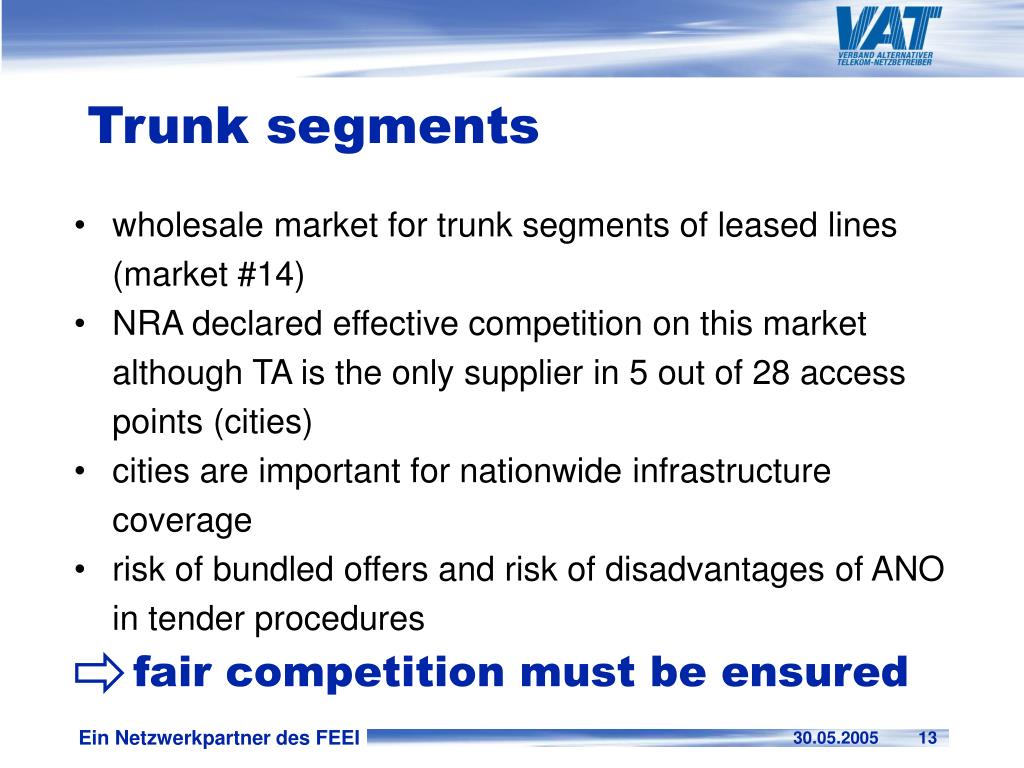 VAT
VERBAND ALTERNATIVER TELEKOM-NETZBETREIBER

Trunk segments

• wholesale market for trunk segments of leased lines (market #14)
• NRA declared effective competition on this market although TA is the only supplier in 5 out of 28 access points (cities)
• cities are important for nationwide infrastructure coverage
• risk of bundled offers and risk of disadvantages of ANO in tender procedures

⇨ fair competition must be ensured

Ein Netzwerkpartner des FEEI 30.05.2005 13